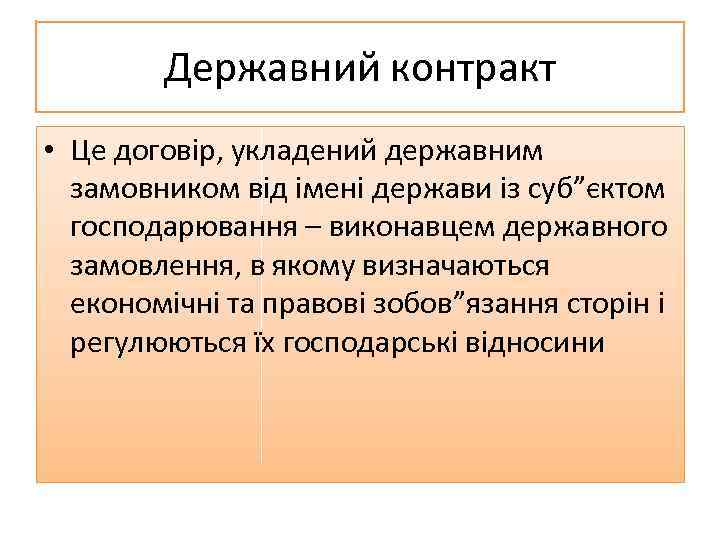 Державний контракт

• Це договір, укладений державним замовником від імені держави із суб”єктом господарювання – виконавцем державного замовлення, в якому визначаються економічні та правові зобов”язання сторін і регулюються їх господарські відносини